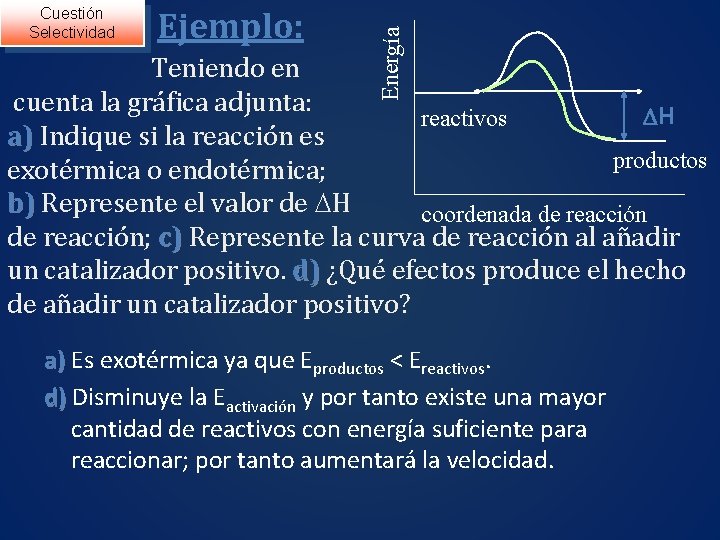 Cuestión Selectividad

Ejemplo:

Teniendo en cuenta la gráfica adjunta: a) Indique si la reacción es exotérmica o endotérmica; b) Represente el valor de $\Delta H$ de reacción; c) Represente la curva de reacción al añadir un catalizador positivo. d) ¿Qué efectos produce el hecho de añadir un catalizador positivo?

Energía
reactivos
$\Delta H$
productos
coordenada de reacción

a) Es exotérmica ya que $E_{productos} < E_{reactivos}$.

d) Disminuye la $E_{activación}$ y por tanto existe una mayor cantidad de reactivos con energía suficiente para reaccionar; por tanto aumentará la velocidad.